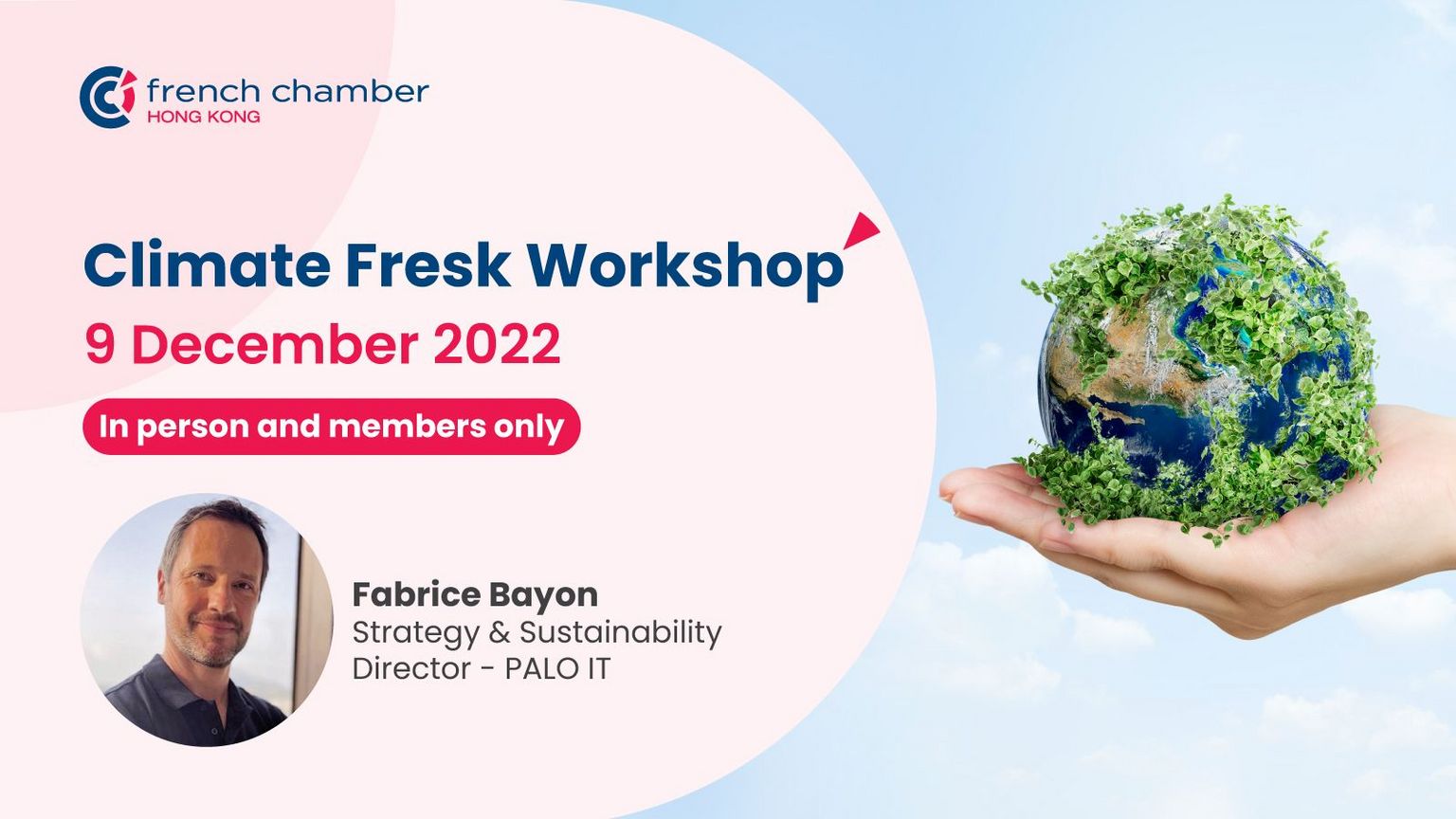 french chamber
HONG KONG

Climate Fresk Workshop
9 December 2022
In person and members only

Fabrice Bayon
Strategy & Sustainability Director - PALO IT